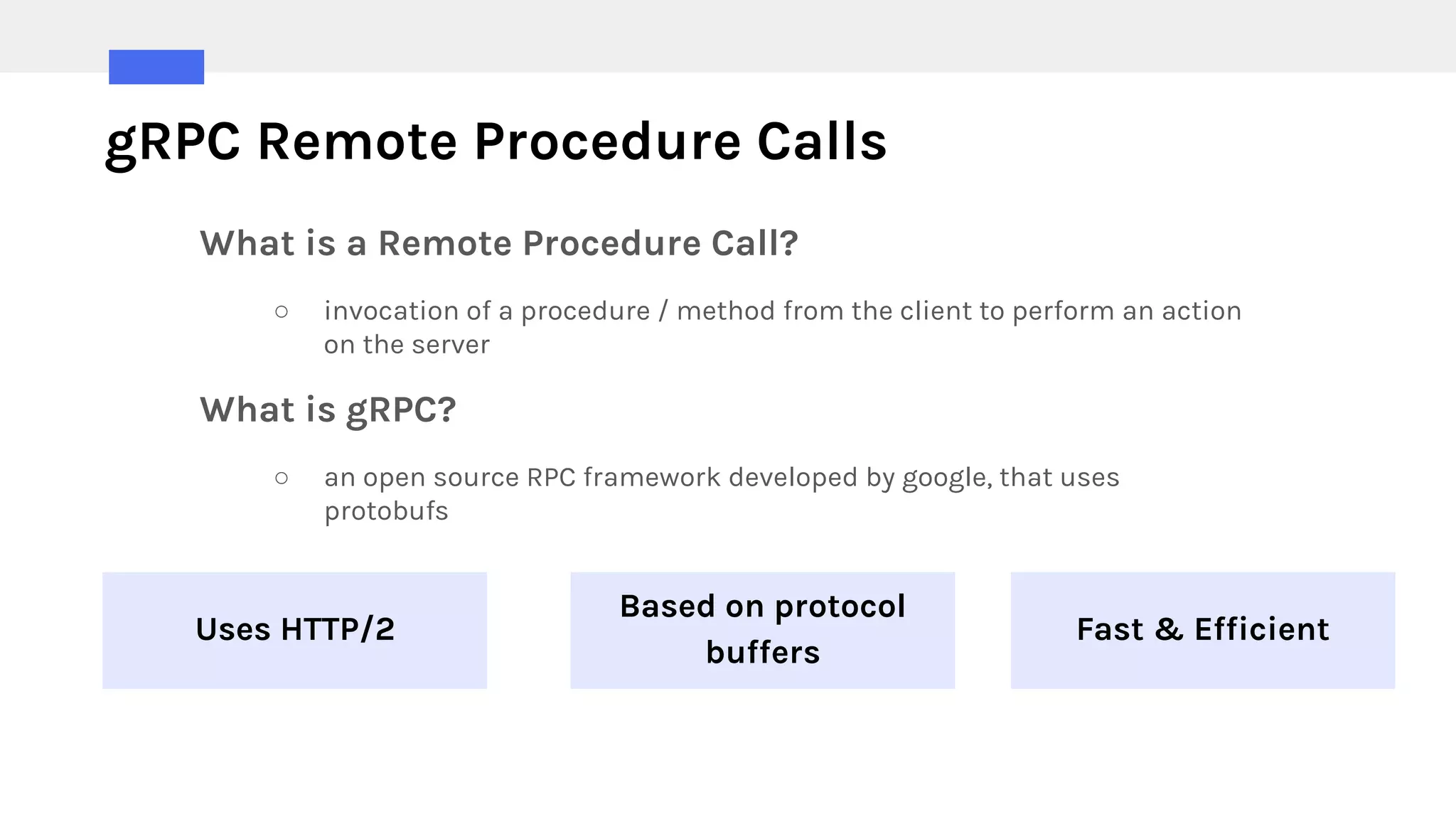 gRPC Remote Procedure Calls

What is a Remote Procedure Call?

○ invocation of a procedure / method from the client to perform an action on the server

What is gRPC?

○ an open source RPC framework developed by google, that uses protobufs

Uses HTTP/2

Based on protocol buffers

Fast & Efficient